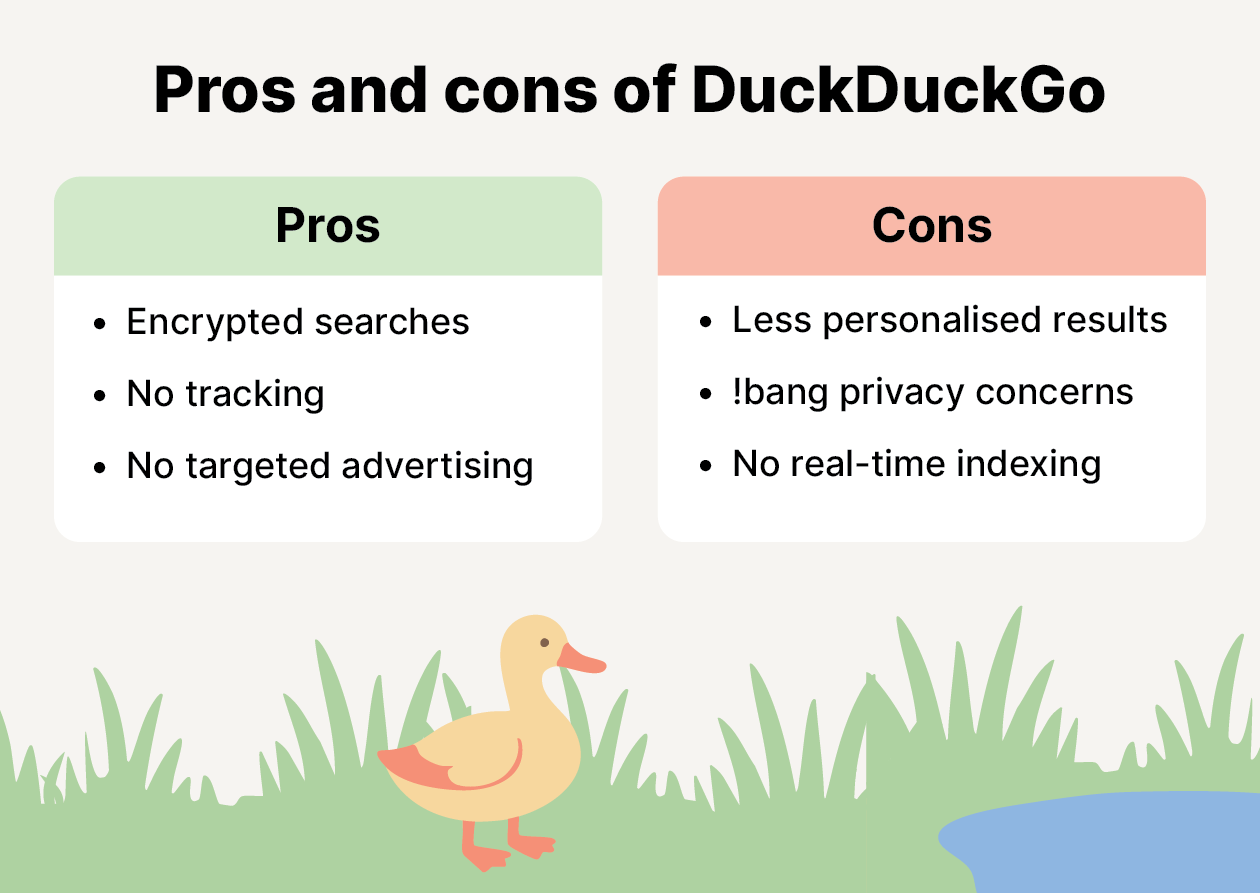 Pros and cons of DuckDuckGo

Pros

- Encrypted searches
- No tracking
- No targeted advertising

Cons

- Less personalised results
- !bang privacy concerns
- No real-time indexing